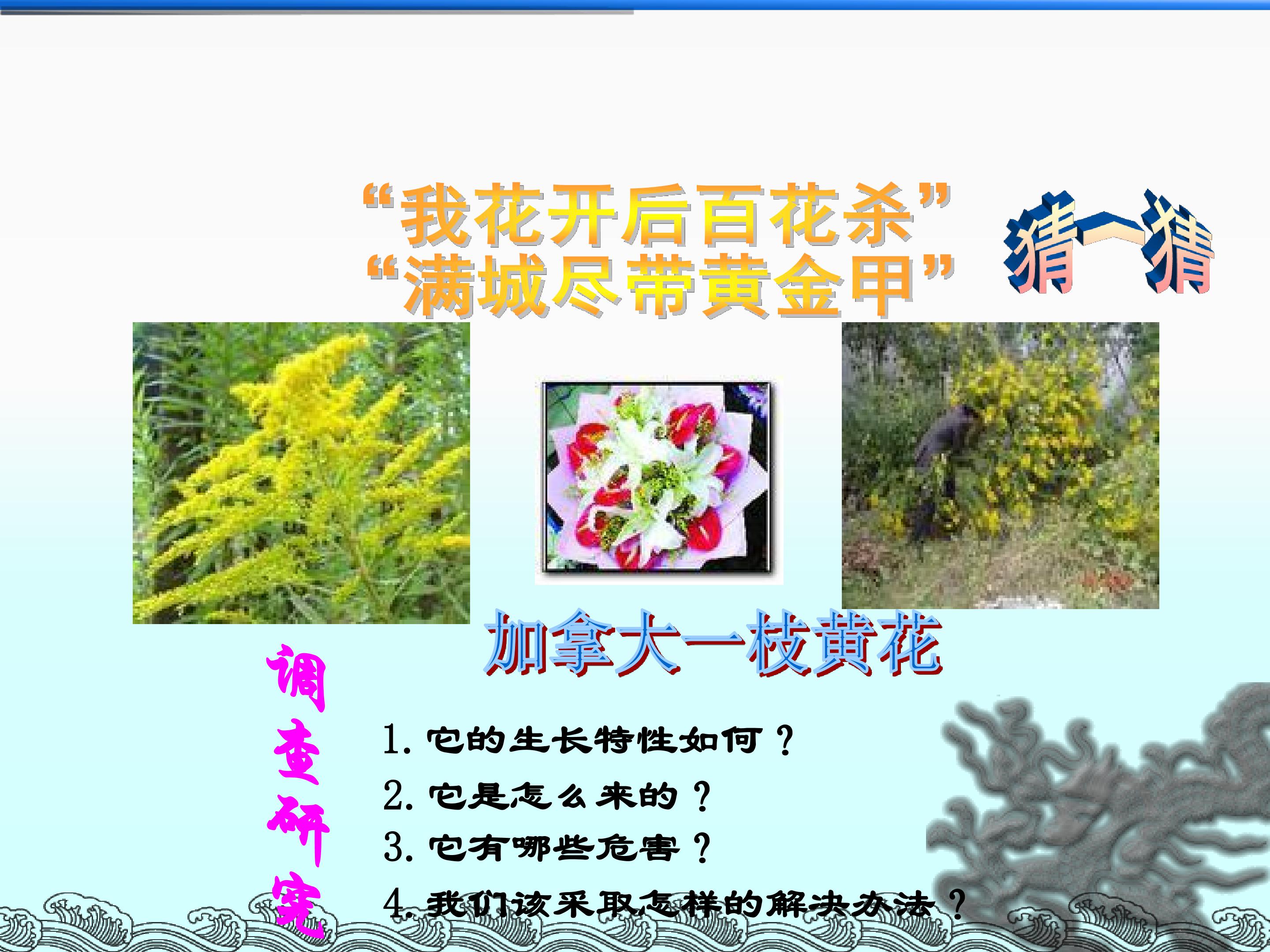 “我花开后百花杀”
“满城尽带黄金甲”

猜一猜

加拿大一枝黄花

调查研究

1. 它的生长特性如何？

2. 它是怎么来的？

3. 它有哪些危害？

4. 我们该采取怎样的解决办法？